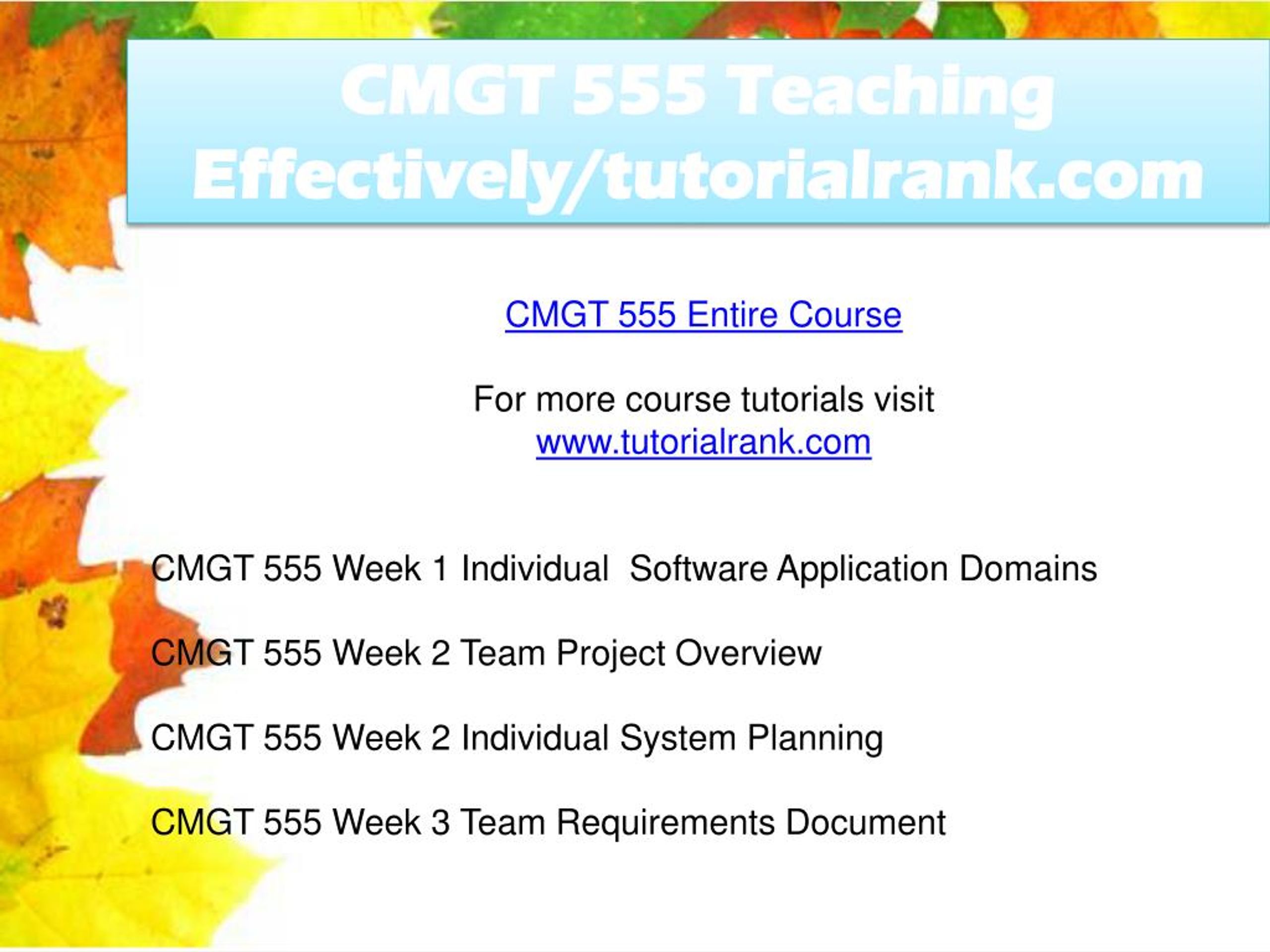 CMGT 555 Teaching Effectively/tutorialrank.com

CMGT 555 Entire Course

For more course tutorials visit
www.tutorialrank.com

CMGT 555 Week 1 Individual  Software Application Domains

CMGT 555 Week 2 Team Project Overview

CMGT 555 Week 2 Individual System Planning

CMGT 555 Week 3 Team Requirements Document